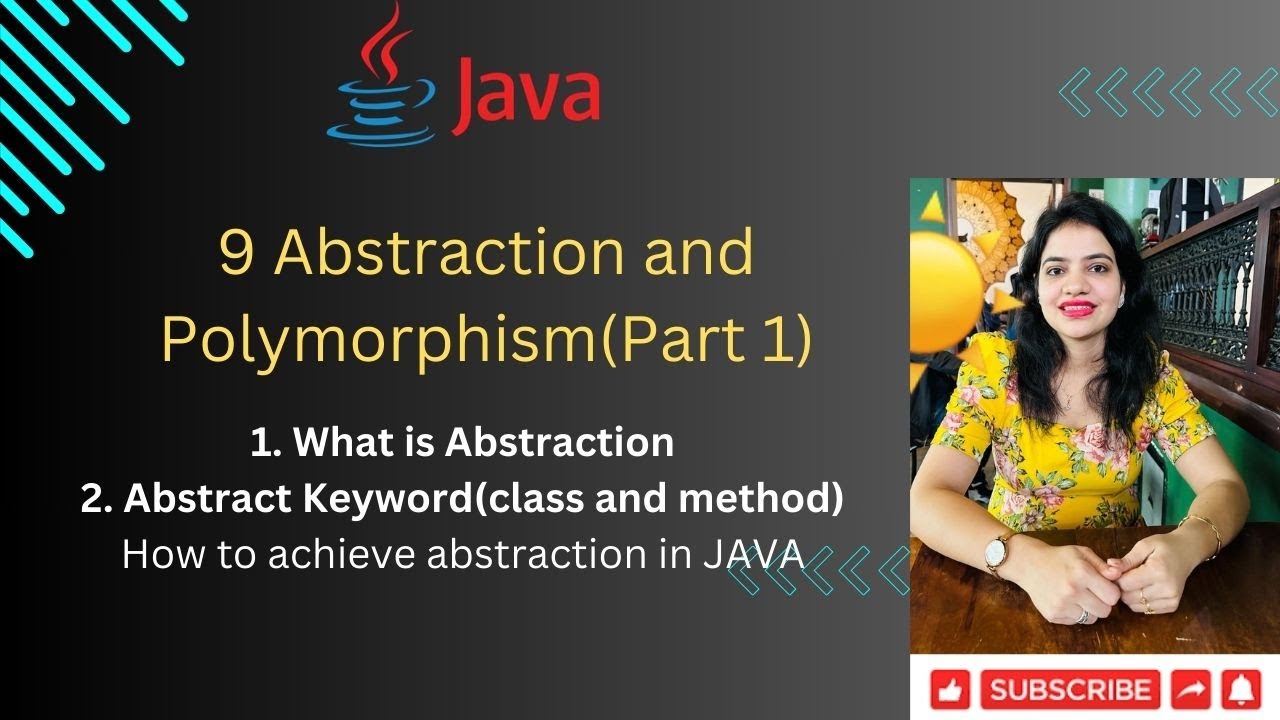 Java

9 Abstraction and Polymorphism(Part 1)

1. What is Abstraction
2. Abstract Keyword(class and method)
How to achieve abstraction in JAVA

SUBSCRIBE